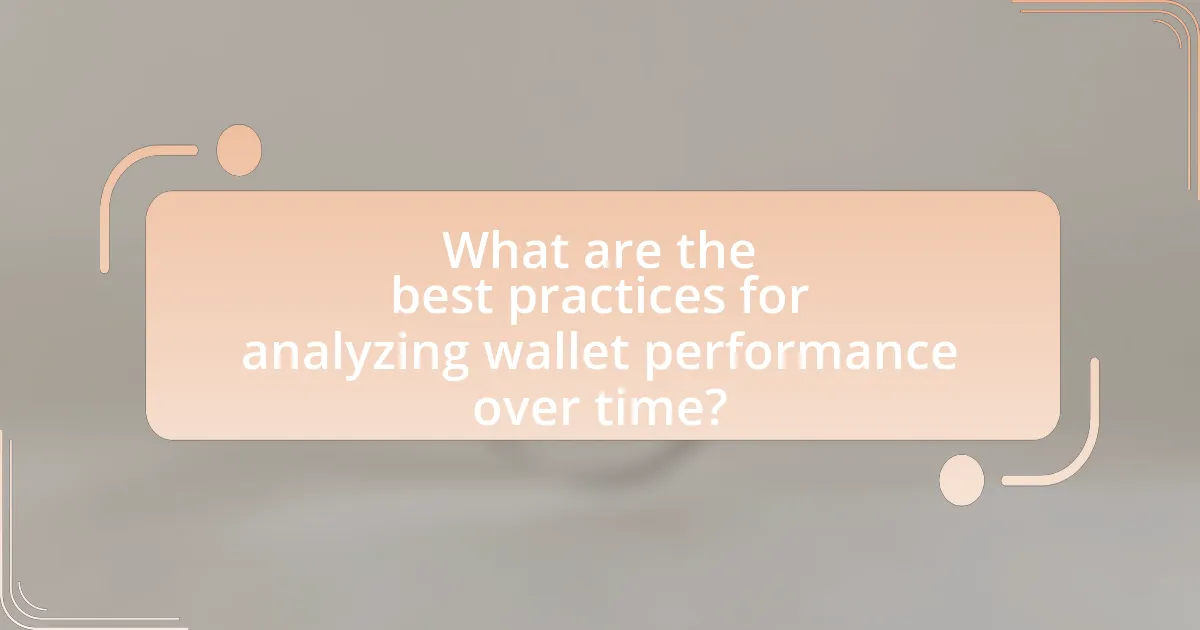 What are the best practices for analyzing wallet performance over time?